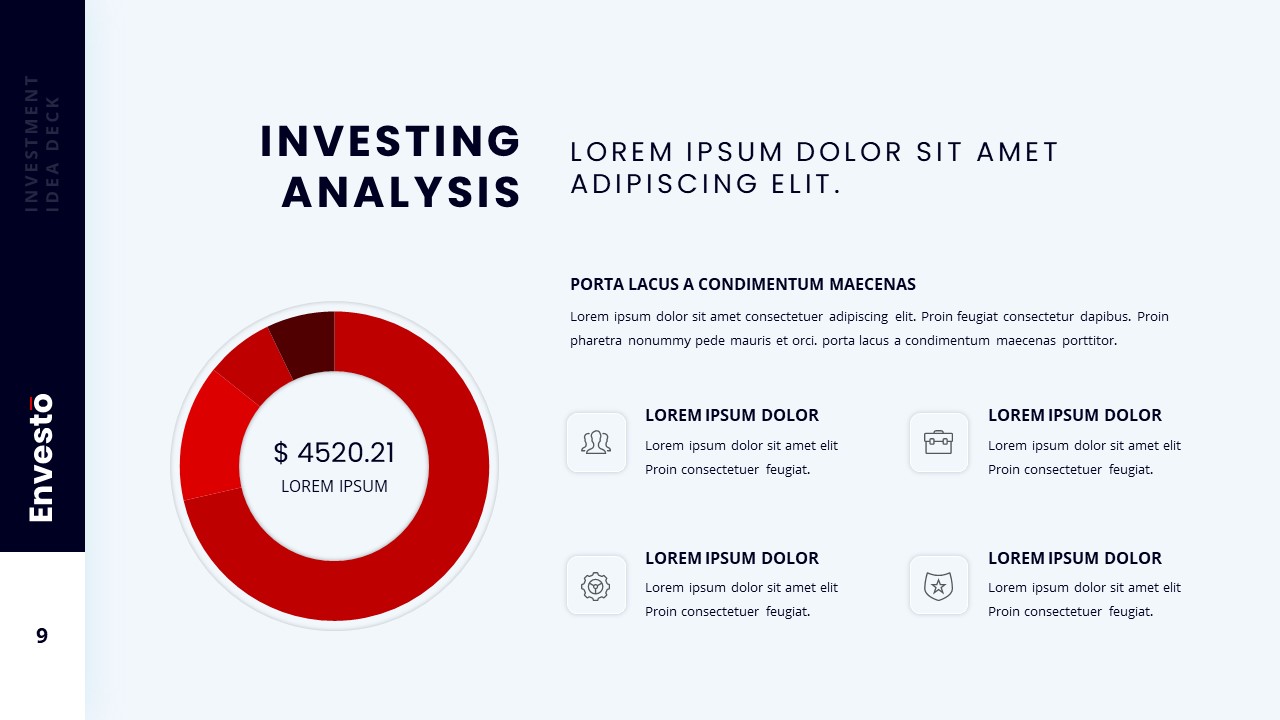 INVESTMENT IDEA DECK

Envesto

9

INVESTING ANALYSIS

LOREM IPSUM DOLOR SIT AMET ADIPISCING ELIT.

PORTA LACUS A CONDIMENTUM MAECENAS

Lorem ipsum dolor sit amet consectetuer adipiscing elit. Proin feugiat consectetur dapibus. Proin pharetra nonummy pede mauris et orci. porta lacus a condimentum maecenas porttitor.

$ 4520.21
LOREM IPSUM

LOREM IPSUM DOLOR
Lorem ipsum dolor sit amet elit Proin consectetuer feugiat.

LOREM IPSUM DOLOR
Lorem ipsum dolor sit amet elit Proin consectetuer feugiat.

LOREM IPSUM DOLOR
Lorem ipsum dolor sit amet elit Proin consectetuer feugiat.

LOREM IPSUM DOLOR
Lorem ipsum dolor sit amet elit Proin consectetuer feugiat.